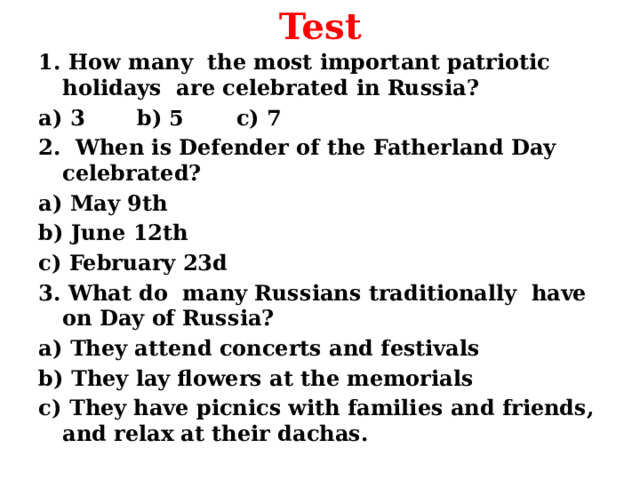 Test

1. How many the most important patriotic holidays are celebrated in Russia?

a) 3 b) 5 c) 7

2. When is Defender of the Fatherland Day celebrated?

a) May 9th

b) June 12th

c) February 23d

3. What do many Russians traditionally have on Day of Russia?

a) They attend concerts and festivals

b) They lay flowers at the memorials

c) They have picnics with families and friends, and relax at their dachas.